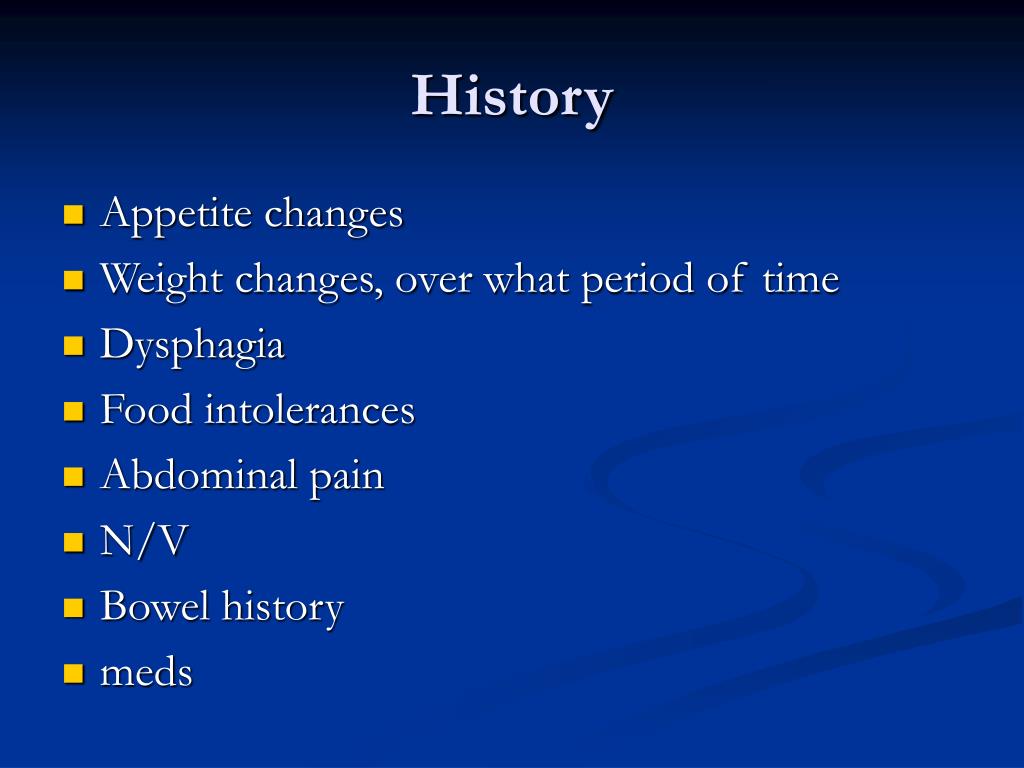 History

- Appetite changes
- Weight changes, over what period of time
- Dysphagia
- Food intolerances
- Abdominal pain
- N/V
- Bowel history
- meds